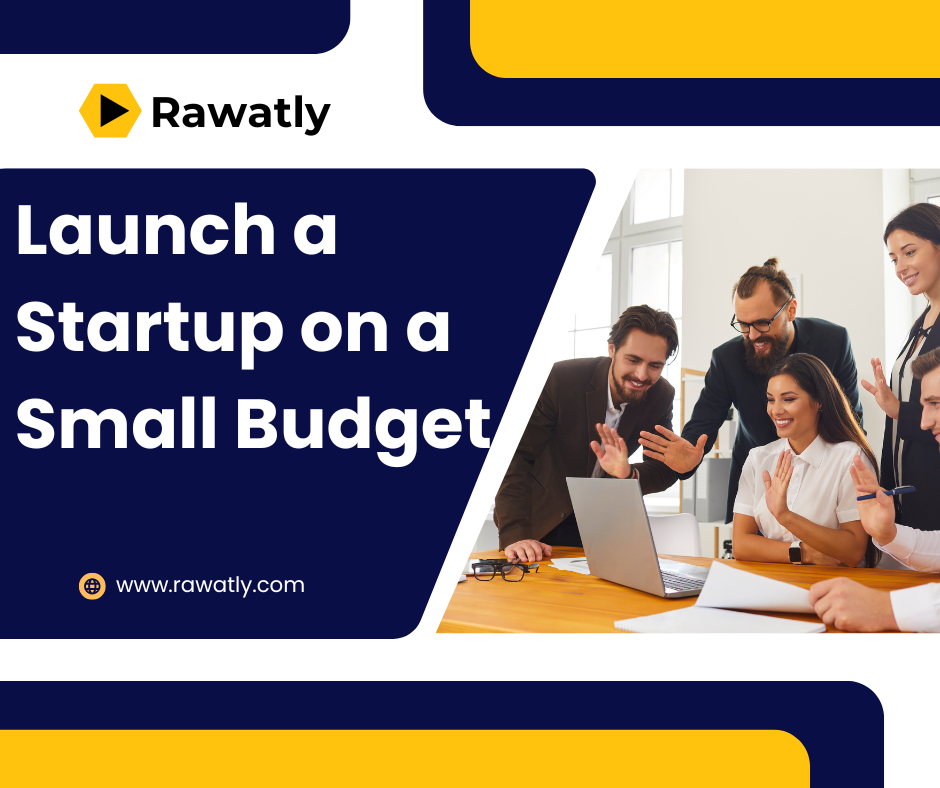 Rawatly

Launch a Startup on a Small Budget

www.rawatly.com